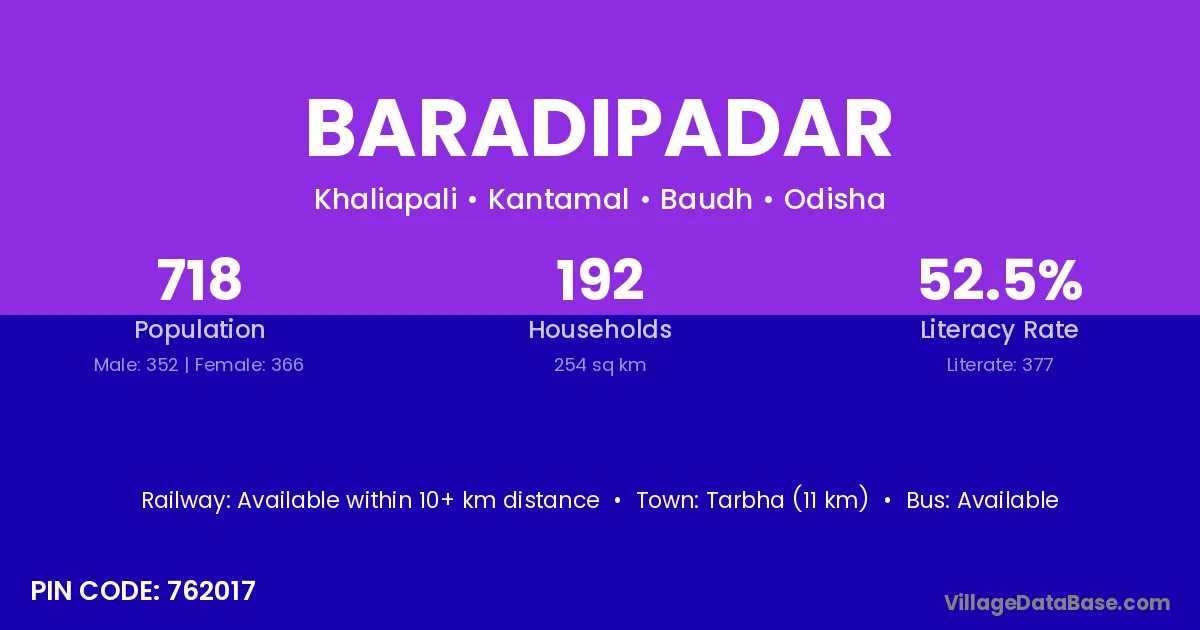 BARADIPADAR

Khaliapali • Kantamal • Baudh • Odisha

718
Population
Male: 352 | Female: 366

192
Households
254 sq km

52.5%
Literacy Rate
Literate: 377

Railway: Available within 10+ km distance • Town: Tarbha (11 km) • Bus: Available

PIN CODE: 762017

VillageDataBase.com